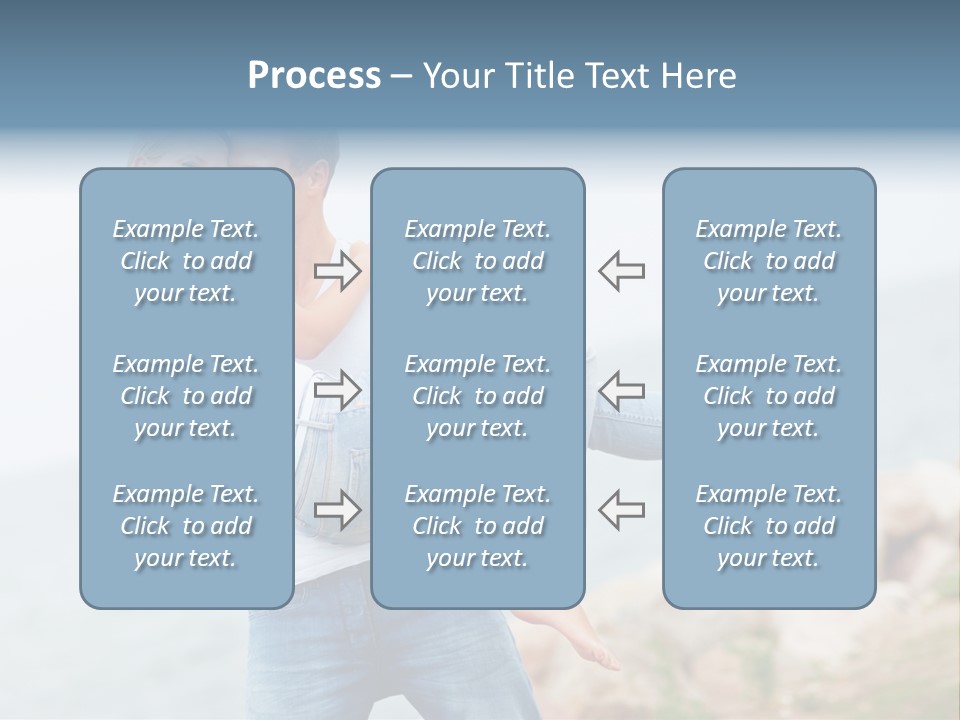 Process – Your Title Text Here

Example Text. Click to add your text.

Example Text. Click to add your text.

Example Text. Click to add your text.

Example Text. Click to add your text.

Example Text. Click to add your text.

Example Text. Click to add your text.

Example Text. Click to add your text.

Example Text. Click to add your text.

Example Text. Click to add your text.